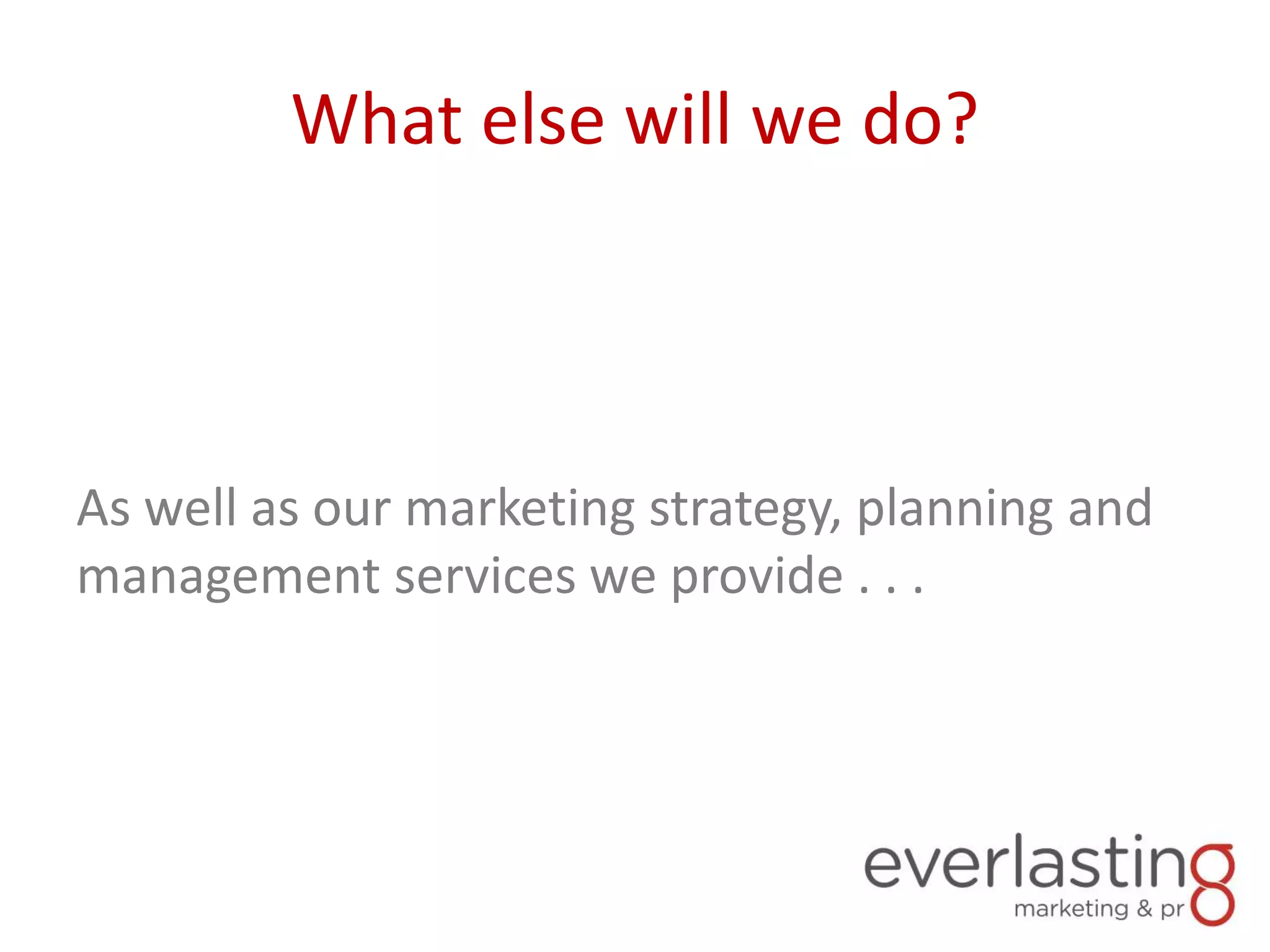 What else will we do?

As well as our marketing strategy, planning and management services we provide . . .

everlasting
marketing & pr